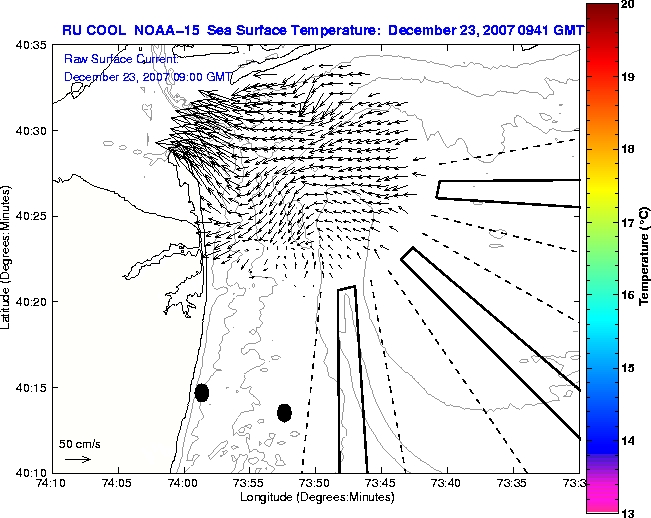 RU COOL NOAA-15 Sea Surface Temperature: December 23, 2007 0941 GMT

Raw Surface Current:
December 23, 2007 09:00 GMT

40:35
40:30
40:25
40:20
40:15
40:10

Latitude (Degrees:Minutes)

50 cm/s

74:10 74:05 74:00 73:55 73:50 73:45 73:40 73:35 73:3

Longitude (Degrees:Minutes)

20
19
18
17
16
15
14
13

Temperature (°C)